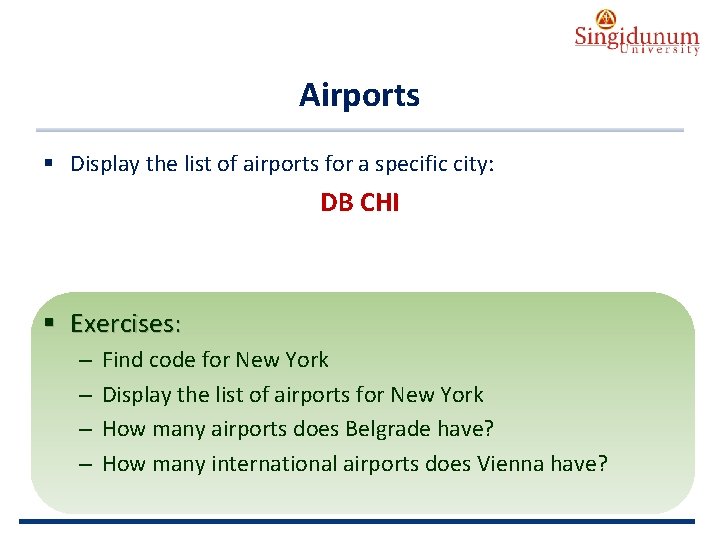 Singidunum University

Airports

▪ Display the list of airports for a specific city:

DB CHI

▪ Exercises:

– Find code for New York

– Display the list of airports for New York

– How many airports does Belgrade have?

– How many international airports does Vienna have?